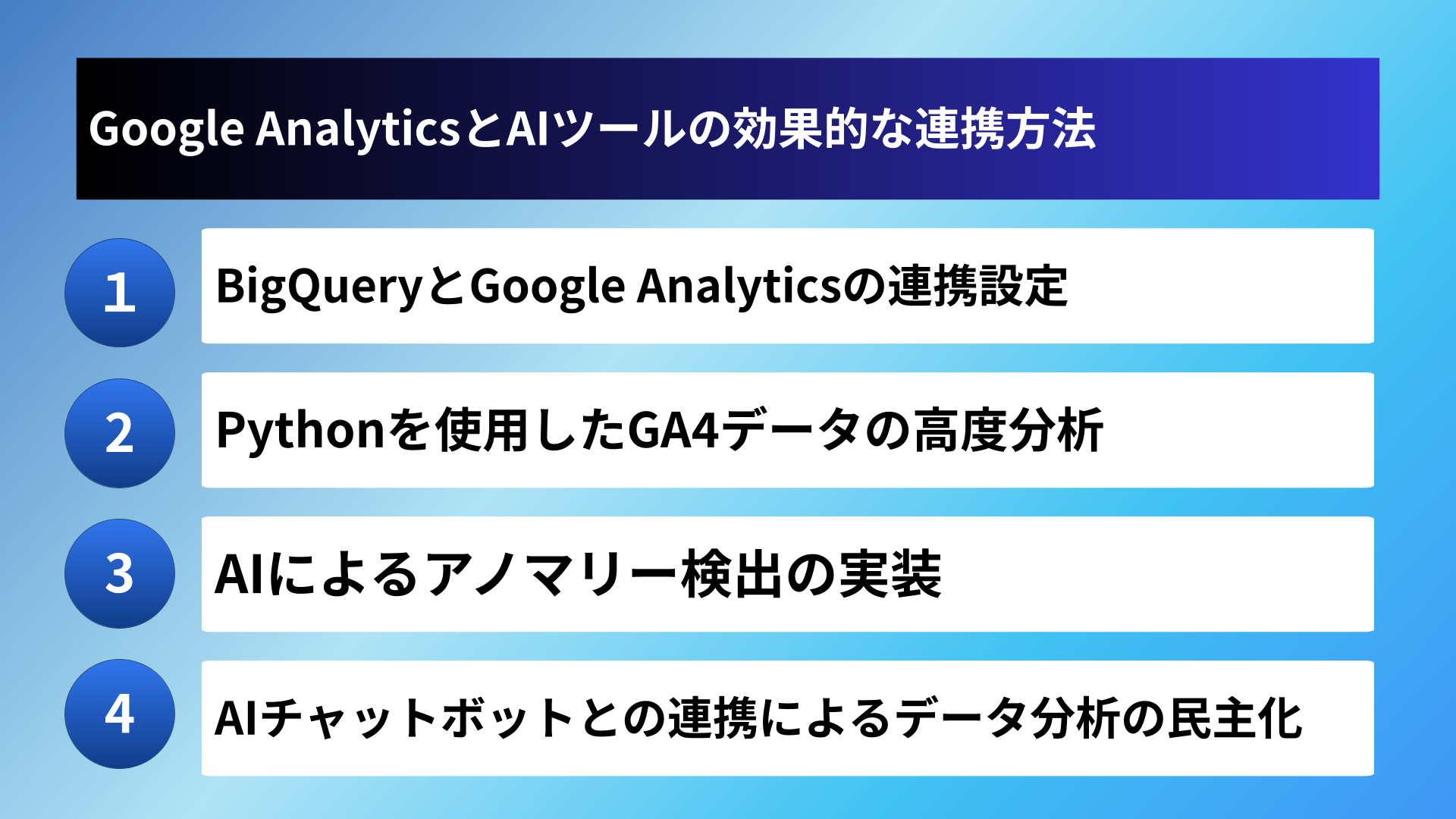 Google AnalyticsとAIツールの効果的な連携方法

1
BigQueryとGoogle Analyticsの連携設定

2
Pythonを使用したGA4データの高度分析

3
AIによるアノマリー検出の実装

4
AIチャットボットとの連携によるデータ分析の民主化